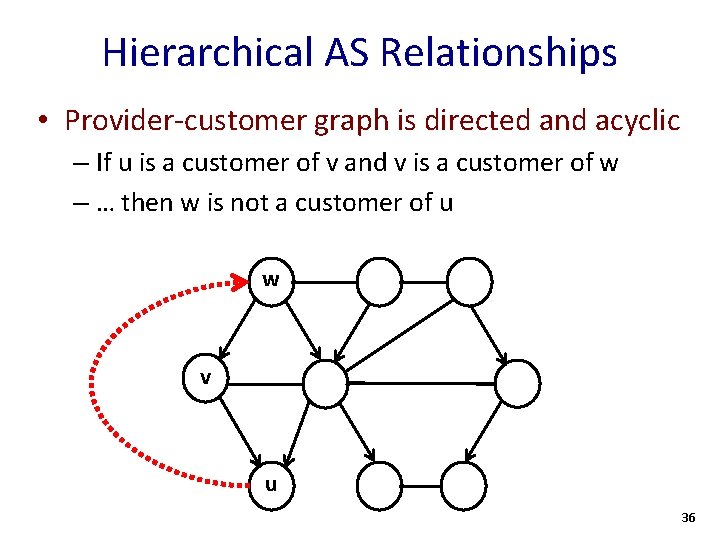 Hierarchical AS Relationships

• Provider-customer graph is directed and acyclic

– If u is a customer of v and v is a customer of w

– … then w is not a customer of u

w

v

u

36